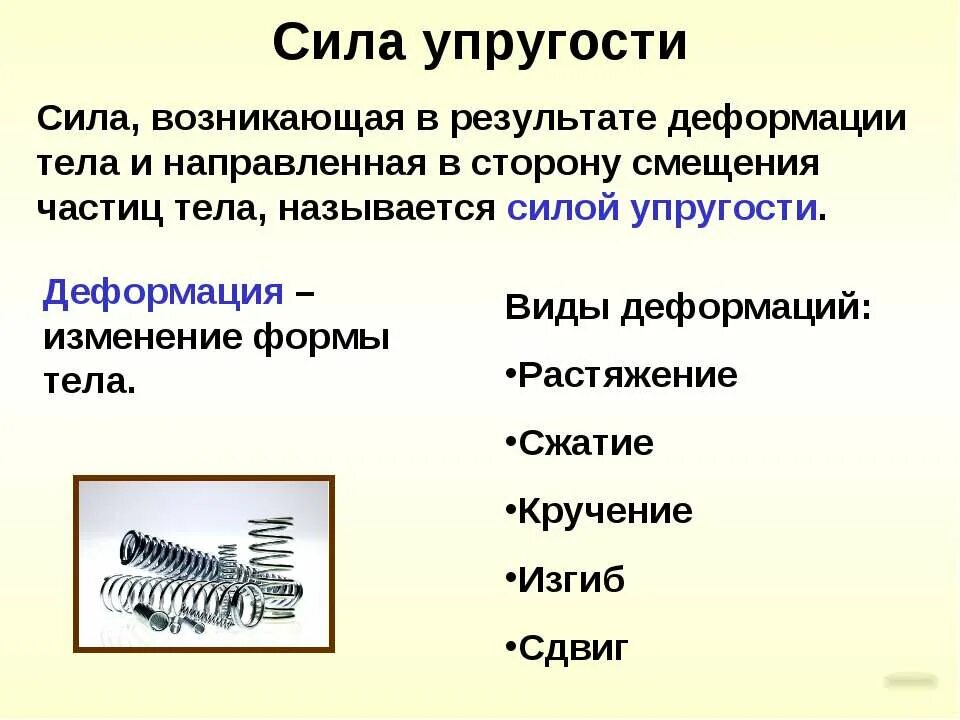 Сила упругости

Сила, возникающая в результате деформации тела и направленная в сторону смещения частиц тела, называется силой упругости.

Деформация – изменение формы тела.

Виды деформаций:

•Растяжение

•Сжатие

•Кручение

•Изгиб

•Сдвиг